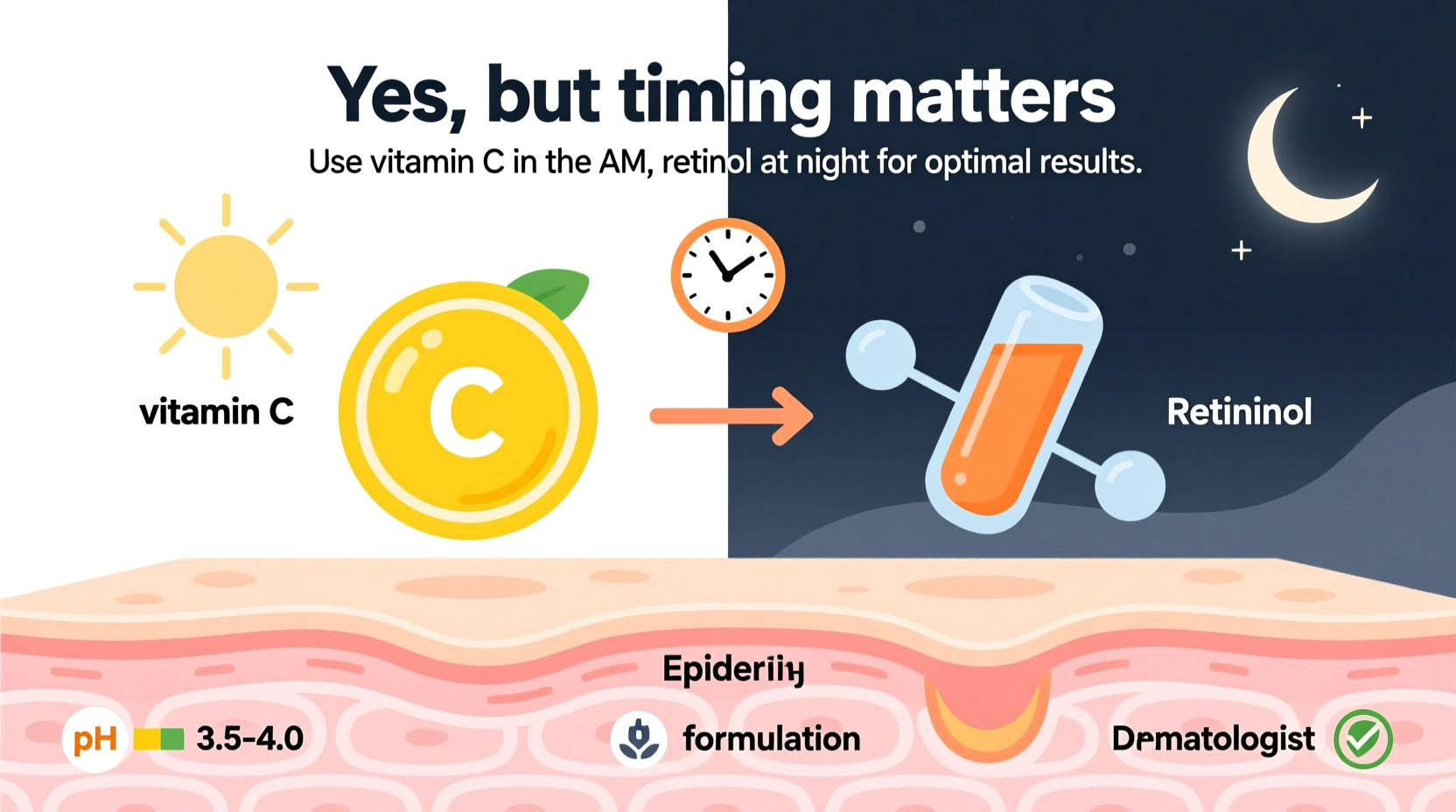 Yes, but timing matters

Use vitamin C in the AM, retinol at night for optimal results.

vitamin C

C

Retininol

Epideriiy

pH 3.5-4.0

formulation

Drmatologist